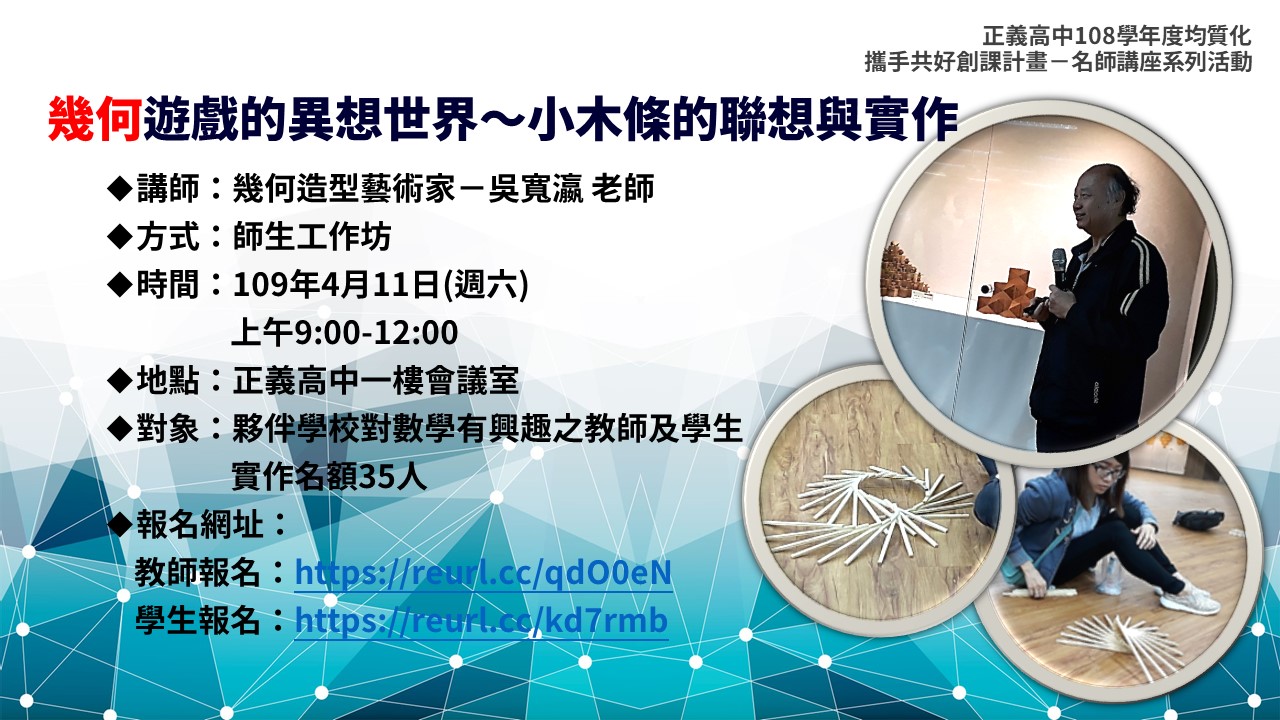 正義高中108學年度均質化
攜手共好創課計畫－名師講座系列活動

幾何遊戲的異想世界～小木條的聯想與實作

◆講師：幾何造型藝術家－吳寬瀛 老師
◆方式：師生工作坊
◆時間：109年4月11日(週六)
上午9:00-12:00
◆地點：正義高中一樓會議室
◆對象：夥伴學校對數學有興趣之教師及學生
實作名額35人
◆報名網址：
教師報名：https://reurl.cc/qdO0eN
學生報名：https://reurl.cc/kd7rmb